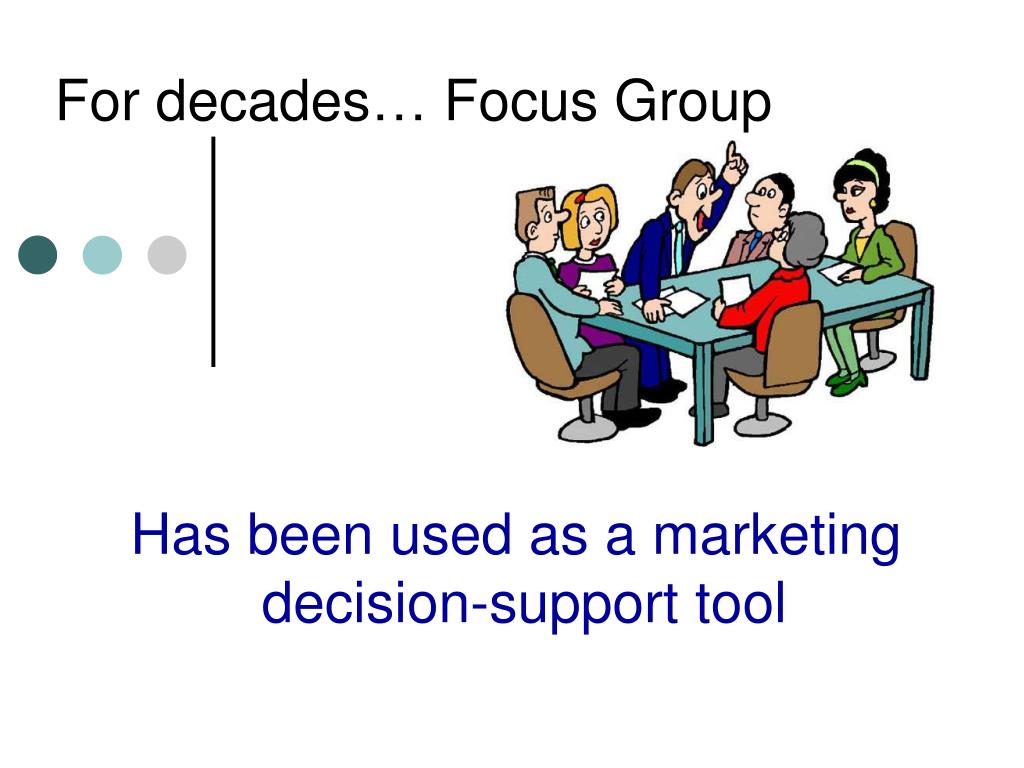 For decades… Focus Group

Has been used as a marketing decision-support tool